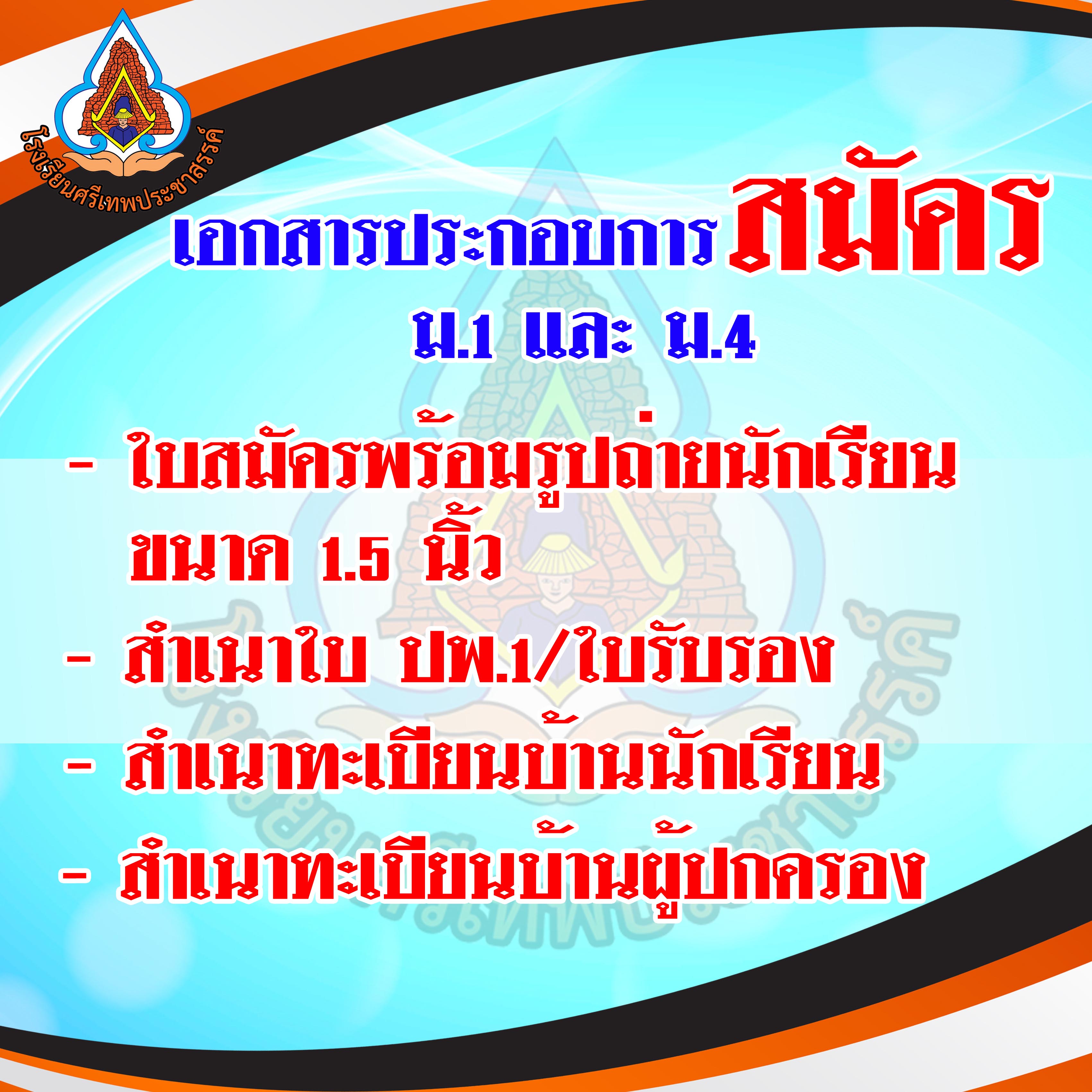 โรงเรียนศรีเทพประชาสรรค์

เอกสารประกอบการ สมัคร

ม.1 และ ม.4

- ใบสมัครพร้อมรูปถ่ายนักเรียน ขนาด 1.5 นิ้ว

- สำเนาใบ ปพ.1/ใบรับรอง

- สำเนาทะเบียนบ้านนักเรียน

- สำเนาทะเบียนบ้านผู้ปกครอง